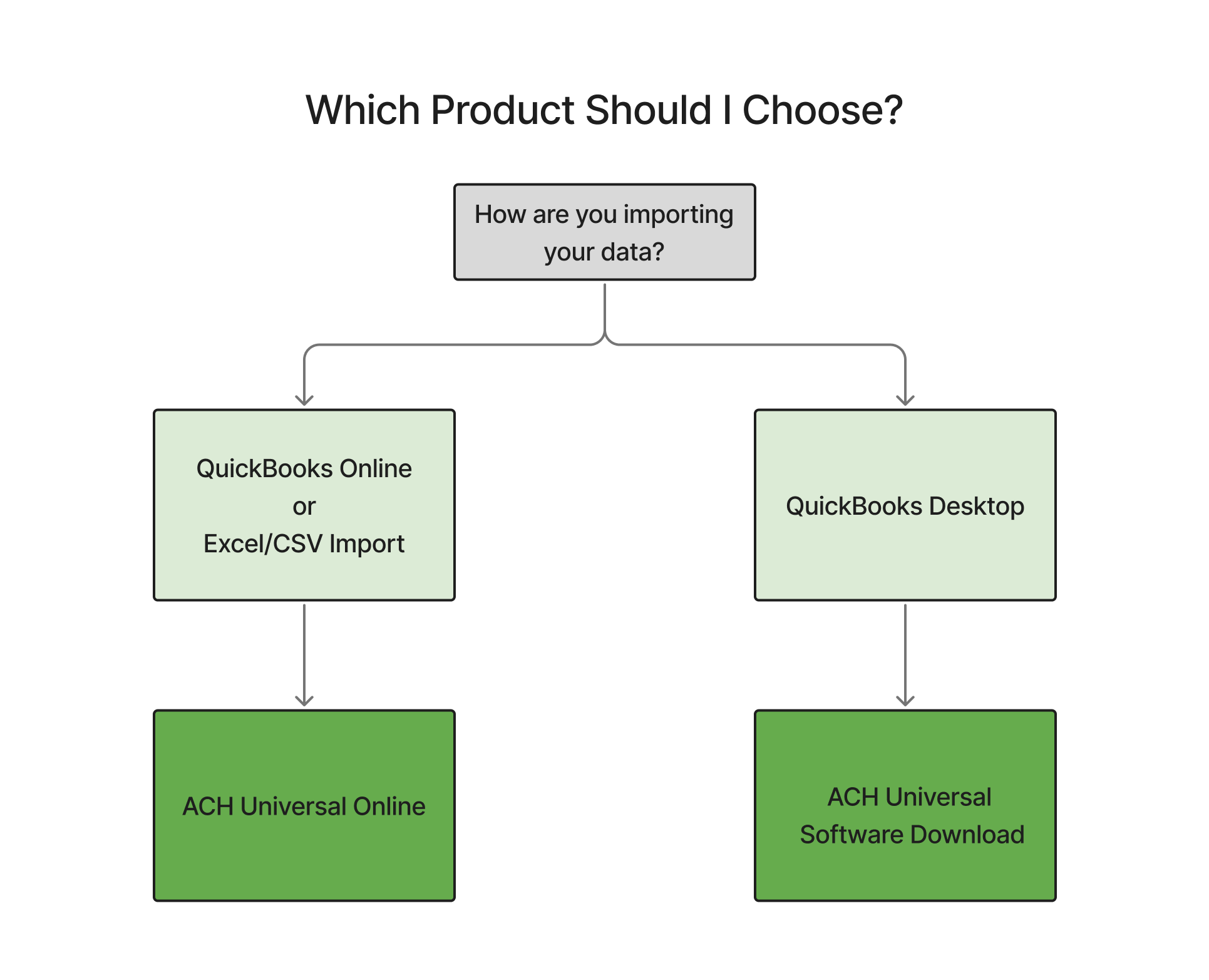 Which Product Should I Choose?

How are you importing your data?

QuickBooks Online
or
Excel/CSV Import

QuickBooks Desktop

ACH Universal Online

ACH Universal Software Download